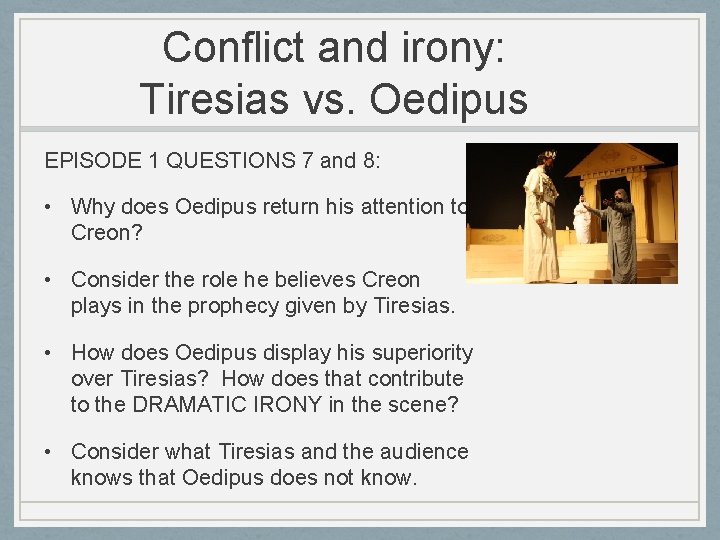 Conflict and irony:
Tiresias vs. Oedipus

EPISODE 1 QUESTIONS 7 and 8:

• Why does Oedipus return his attention to Creon?

• Consider the role he believes Creon plays in the prophecy given by Tiresias.

• How does Oedipus display his superiority over Tiresias? How does that contribute to the DRAMATIC IRONY in the scene?

• Consider what Tiresias and the audience knows that Oedipus does not know.